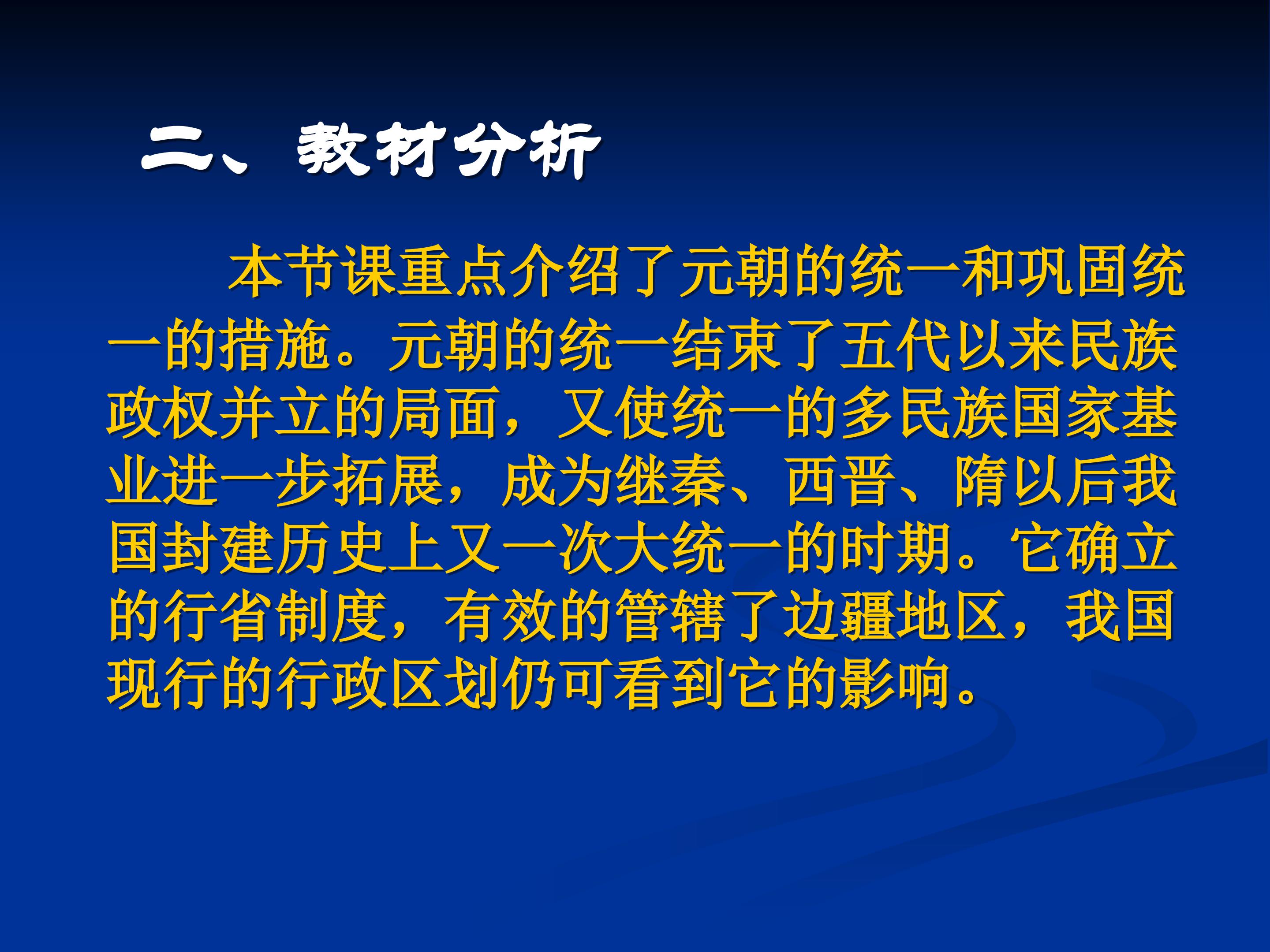 二、教材分析

本节课重点介绍了元朝的统一和巩固统一的措施。元朝的统一结束了五代以来民族政权并立的局面，又使统一的多民族国家基业进一步拓展，成为继秦、西晋、隋以后我国封建历史上又一次大统一的时期。它确立的行省制度，有效的管辖了边疆地区，我国现行的行政区划仍可看到它的影响。